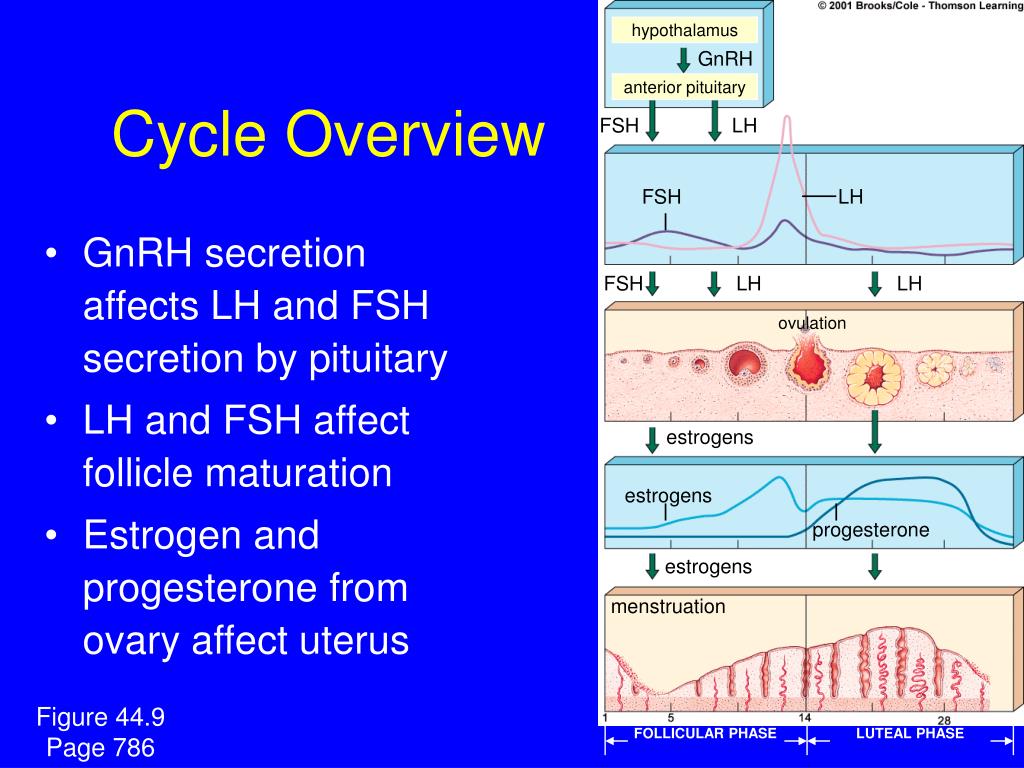 Cycle Overview

• GnRH secretion affects LH and FSH secretion by pituitary
• LH and FSH affect follicle maturation
• Estrogen and progesterone from ovary affect uterus

Figure 44.9
Page 786

© 2001 Brooks/Cole - Thomson Learning

hypothalamus
GnRH
anterior pituitary
FSH
LH
FSH
LH
FSH
LH
LH
ovulation
estrogens
estrogens
progesterone
estrogens
menstruation
1
5
14
28
FOLLICULAR PHASE
LUTEAL PHASE